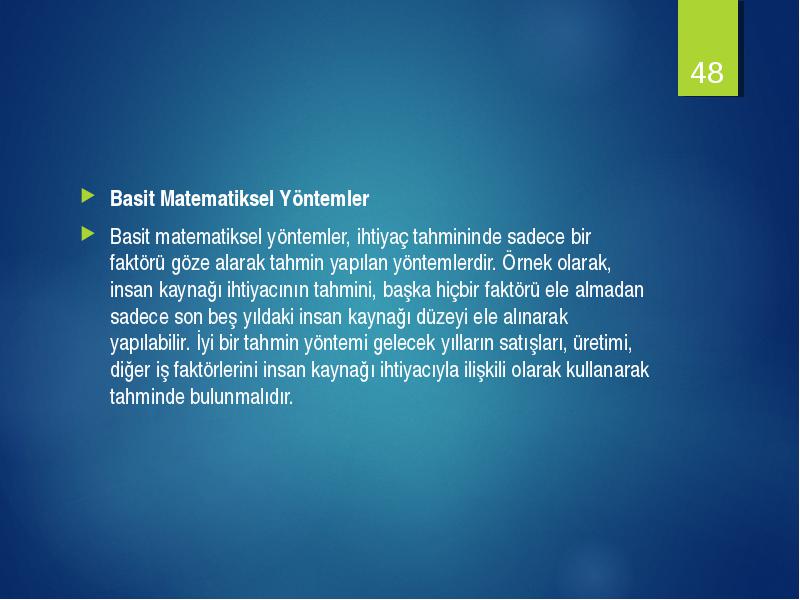 48

Basit Matematiksel Yöntemler

Basit matematiksel yöntemler, ihtiyaç tahmininde sadece bir faktörü göze alarak tahmin yapılan yöntemlerdir. Örnek olarak, insan kaynağı ihtiyacının tahmini, başka hiçbir faktörü ele almadan sadece son beş yıldaki insan kaynağı düzeyi ele alınarak yapılabilir. İyi bir tahmin yöntemi gelecek yılların satışları, üretimi, diğer iş faktörlerini insan kaynağı ihtiyacıyla ilişkili olarak kullanarak tahminde bulunmalıdır.